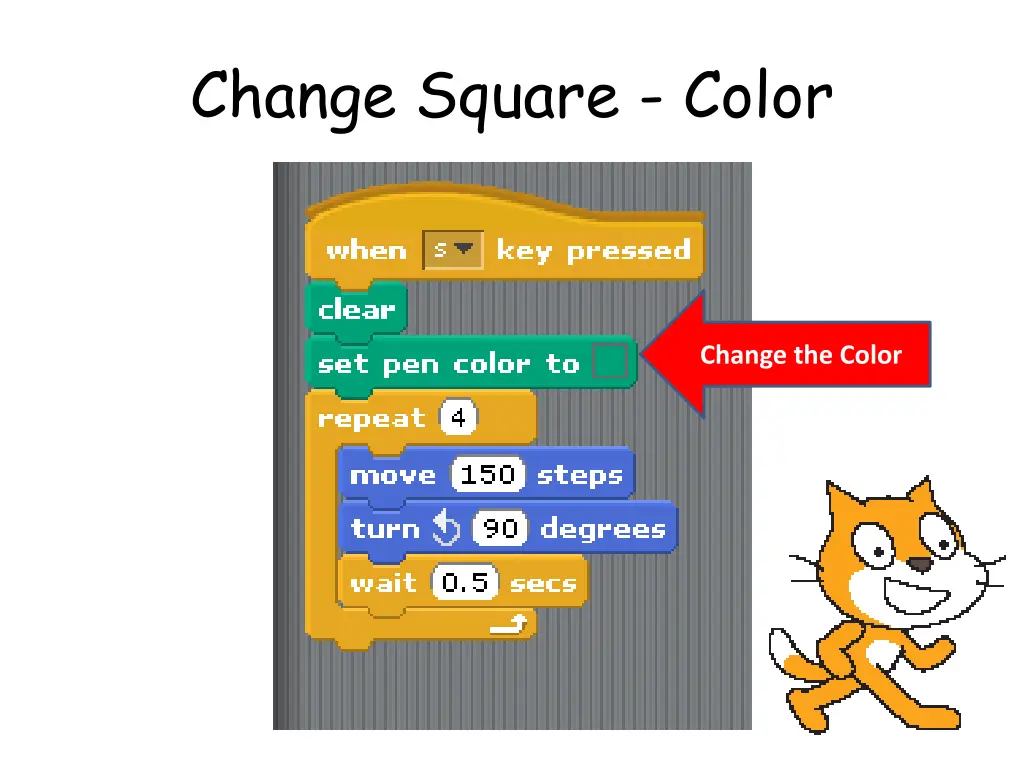 Change Square - Color

when s key pressed
clear
set pen color to
repeat 4
move 150 steps
turn 90 degrees
wait 0.5 secs

Change the Color